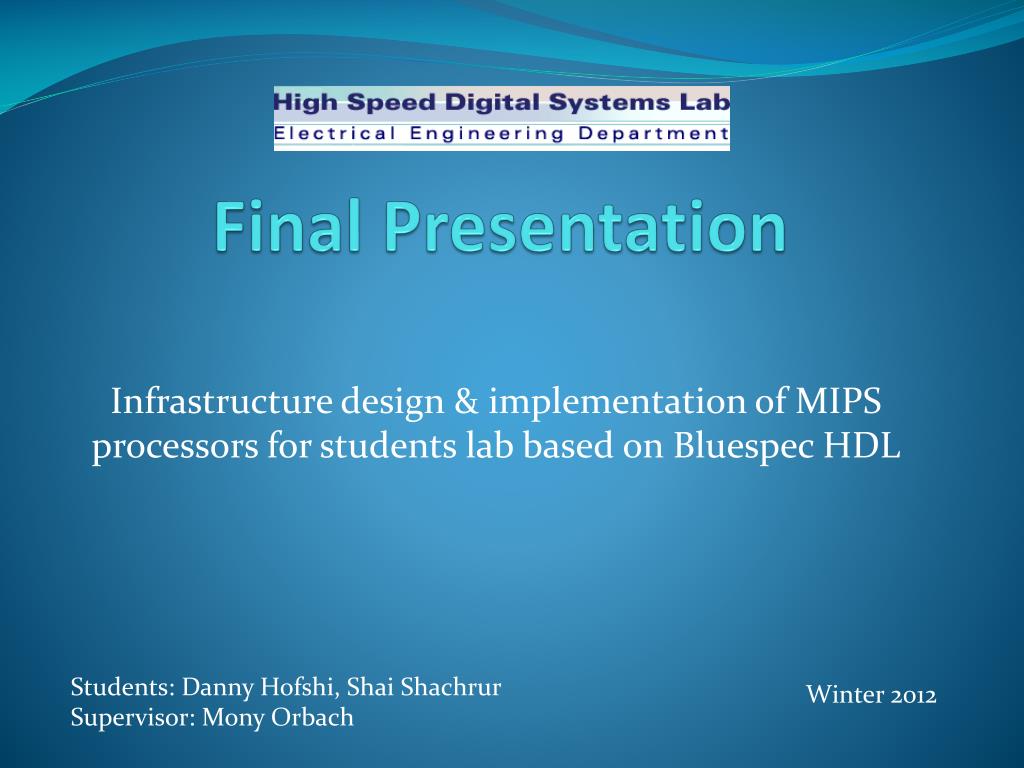 High Speed Digital Systems Lab
Electrical Engineering Department

Final Presentation

Infrastructure design & implementation of MIPS processors for students lab based on Bluespec HDL

Students: Danny Hofshi, Shai Shachrur
Supervisor: Mony Orbach

Winter 2012